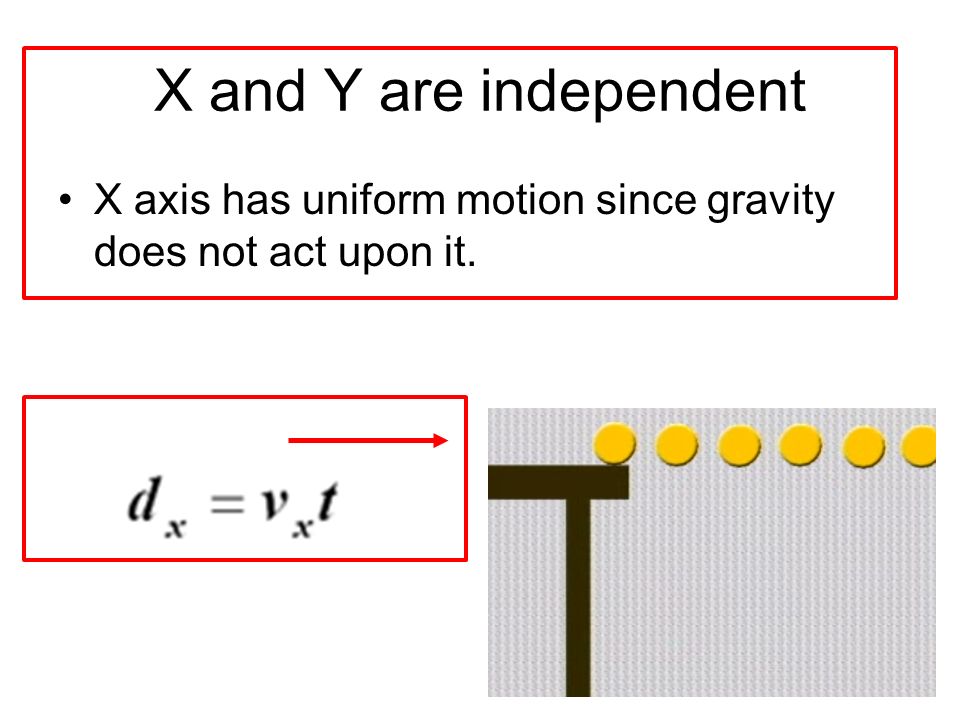 X and Y are independent

• X axis has uniform motion since gravity does not act upon it.

$d_x = v_x t$